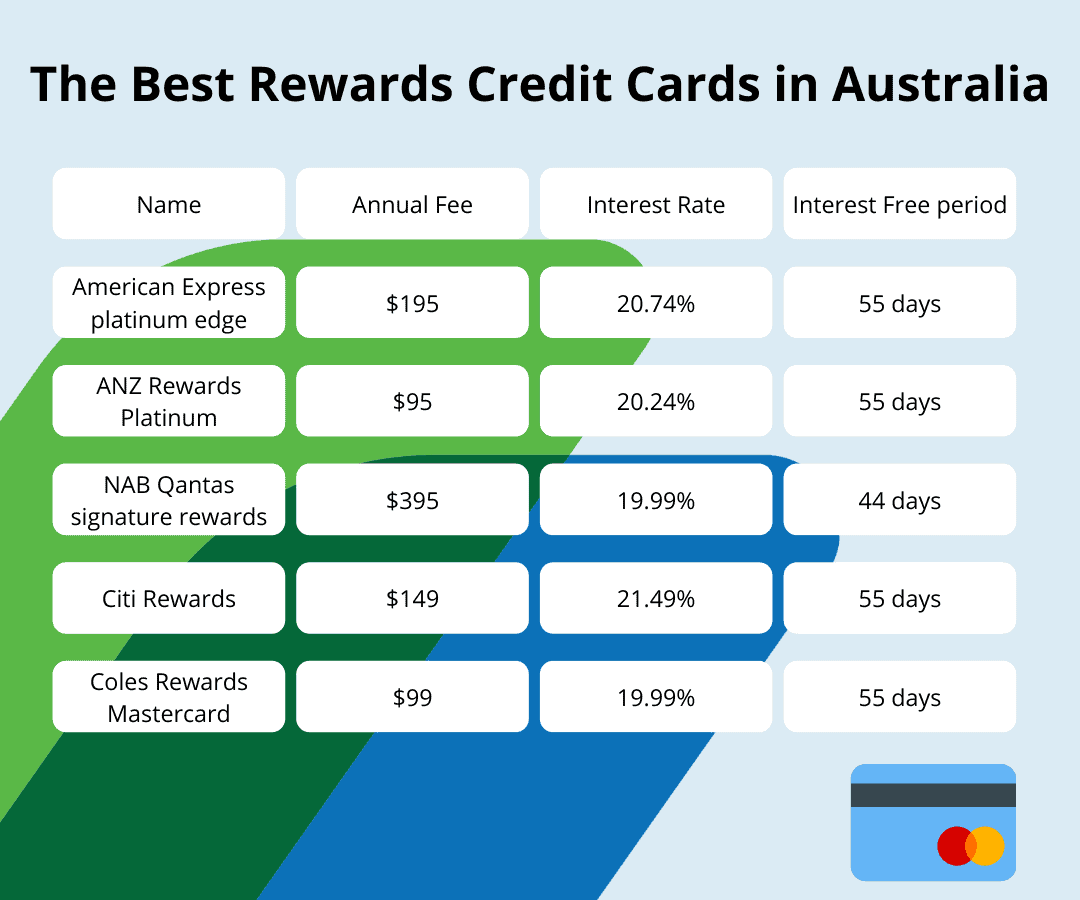 The Best Rewards Credit Cards in Australia

| Name | Annual Fee | Interest Rate | Interest Free period |
|---|---|---|---|
| American Express platinum edge | \$195 | 20.74% | 55 days |
| ANZ Rewards Platinum | \$95 | 20.24% | 55 days |
| NAB Qantas signature rewards | \$395 | 19.99% | 44 days |
| Citi Rewards | \$149 | 21.49% | 55 days |
| Coles Rewards Mastercard | \$99 | 19.99% | 55 days |